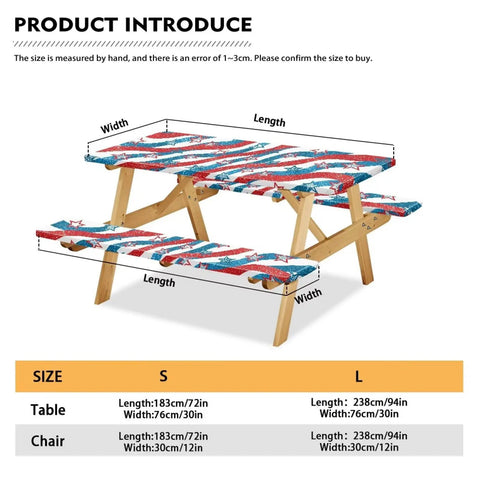 PRODUCT INTRODUCE

The size is measured by hand, and there is an error of 1~3cm. Please confirm the size to buy.

Width
Length
Length
Width

| SIZE | S | L |
|---|---|---|
| Table | Length:183cm/72in Width:76cm/30in | Length：238cm/94in Width:76cm/30in |
| Chair | Length:183cm/72in Width:30cm/12in | Length：238cm/94in Width:30cm/12in |